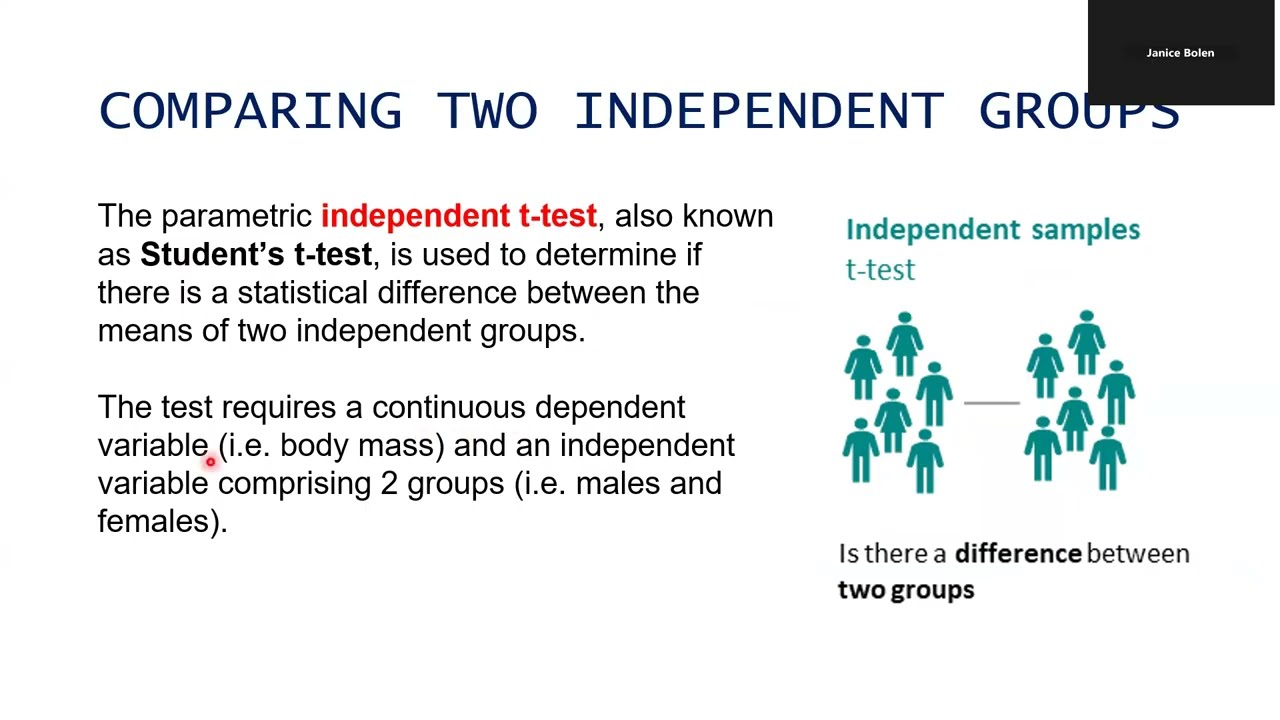 Janice Bolen

COMPARING TWO INDEPENDENT GROUPS

The parametric independent t-test, also known as Student's t-test, is used to determine if there is a statistical difference between the means of two independent groups.

The test requires a continuous dependent variable (i.e. body mass) and an independent variable comprising 2 groups (i.e. males and females).

Independent samples t-test

Is there a difference between two groups